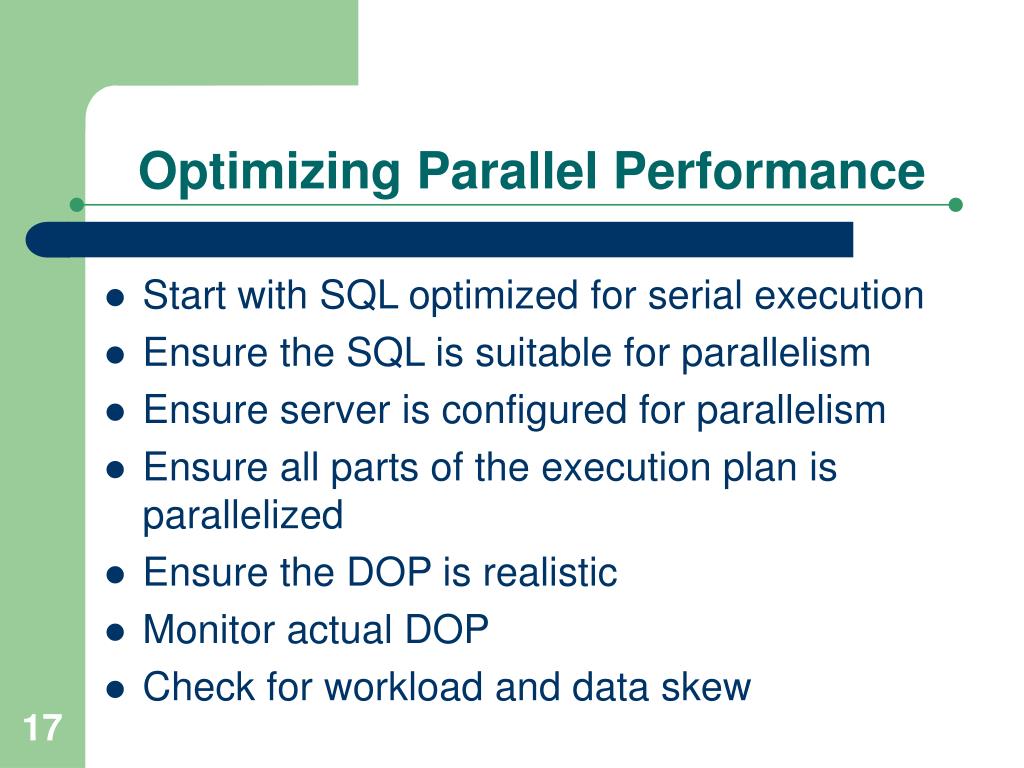 Optimizing Parallel Performance

- Start with SQL optimized for serial execution
- Ensure the SQL is suitable for parallelism
- Ensure server is configured for parallelism
- Ensure all parts of the execution plan is parallelized
- Ensure the DOP is realistic
- Monitor actual DOP
- Check for workload and data skew

17